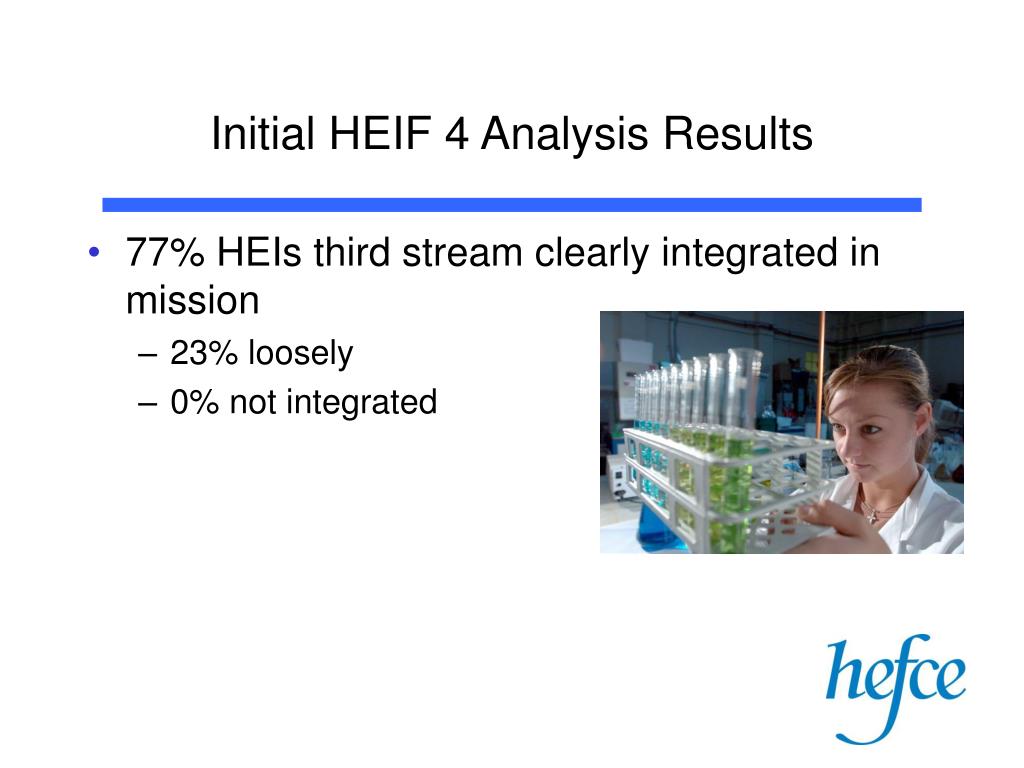 Initial HEIF 4 Analysis Results

• 77% HEIs third stream clearly integrated in mission
– 23% loosely
– 0% not integrated

hefce